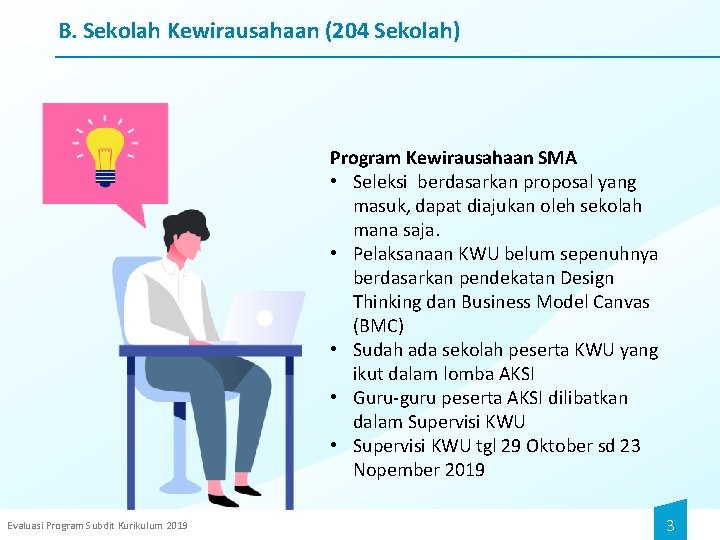 B. Sekolah Kewirausahaan (204 Sekolah)

Program Kewirausahaan SMA
• Seleksi berdasarkan proposal yang masuk, dapat diajukan oleh sekolah mana saja.
• Pelaksanaan KWU belum sepenuhnya berdasarkan pendekatan Design Thinking dan Business Model Canvas (BMC)
• Sudah ada sekolah peserta KWU yang ikut dalam lomba AKSI
• Guru-guru peserta AKSI dilibatkan dalam Supervisi KWU
• Supervisi KWU tgl 29 Oktober sd 23 Nopember 2019

Evaluasi Program Subdit Kurikulum 2019

3